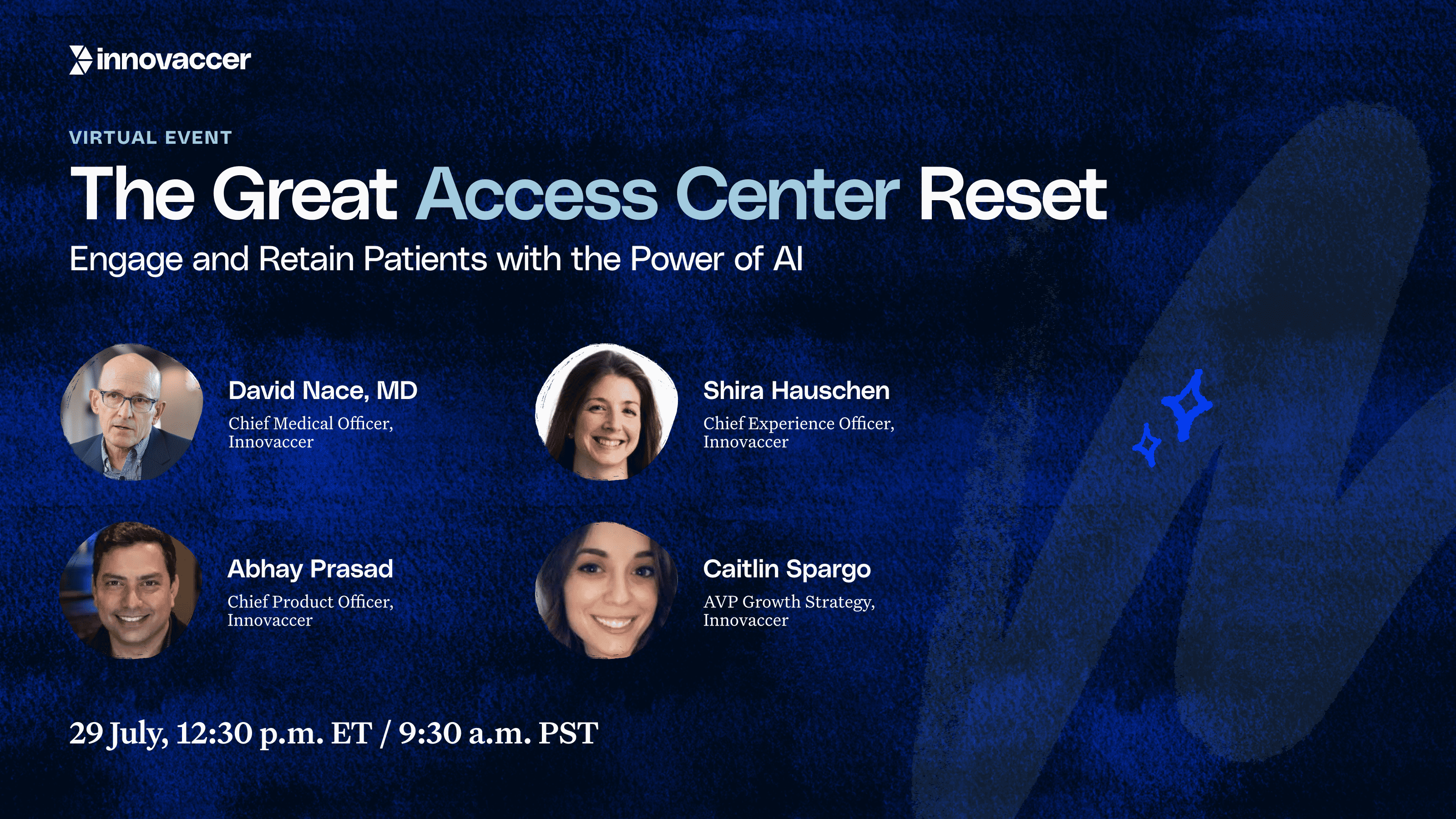 innovaccer

VIRTUAL EVENT

The Great Access Center Reset

Engage and Retain Patients with the Power of AI

David Nace, MD
Chief Medical Officer, Innovaccer

Shira Hauschen
Chief Experience Officer, Innovaccer

Abhay Prasad
Chief Product Officer, Innovaccer

Caitlin Spargo
AVP Growth Strategy, Innovaccer

29 July, 12:30 p.m. ET / 9:30 a.m. PST